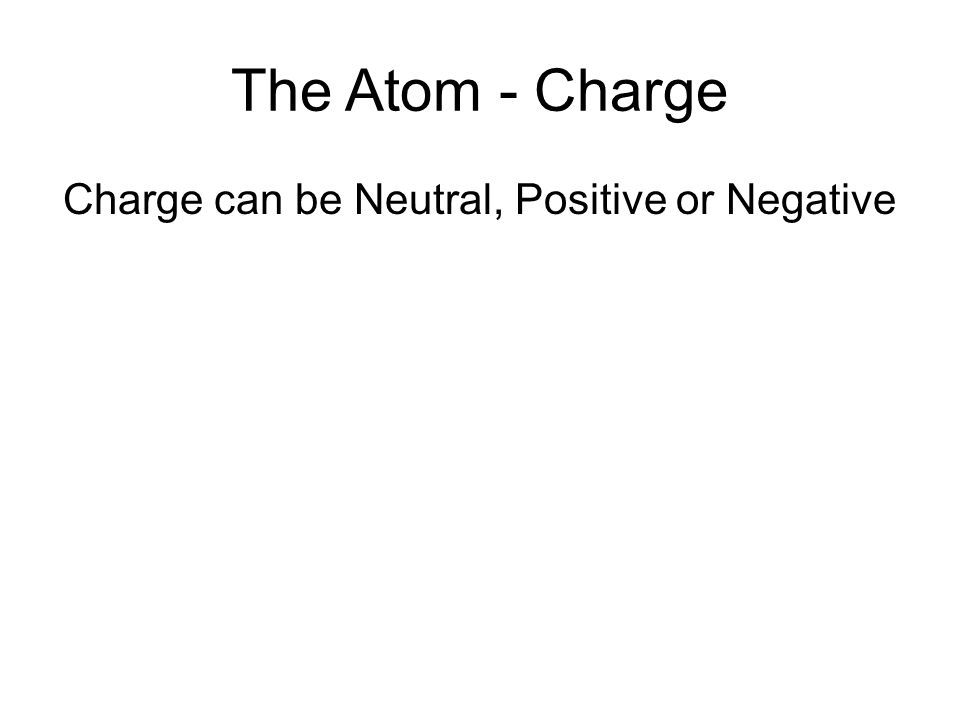 The Atom - Charge

Charge can be Neutral, Positive or Negative